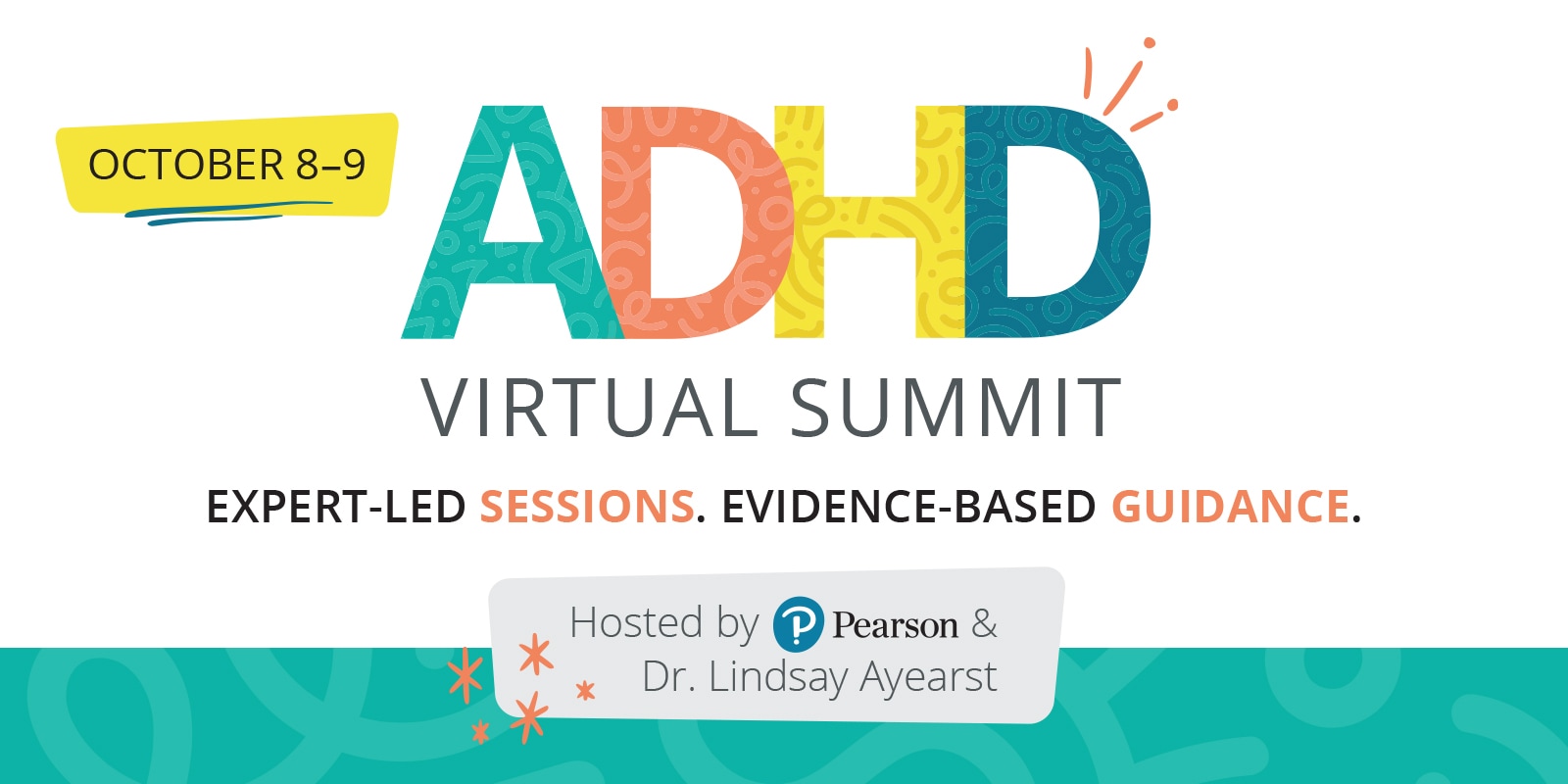 OCTOBER 8–9

ADHD
VIRTUAL SUMMIT

EXPERT-LED SESSIONS. EVIDENCE-BASED GUIDANCE.

Hosted by Pearson &
Dr. Lindsay Ayearst